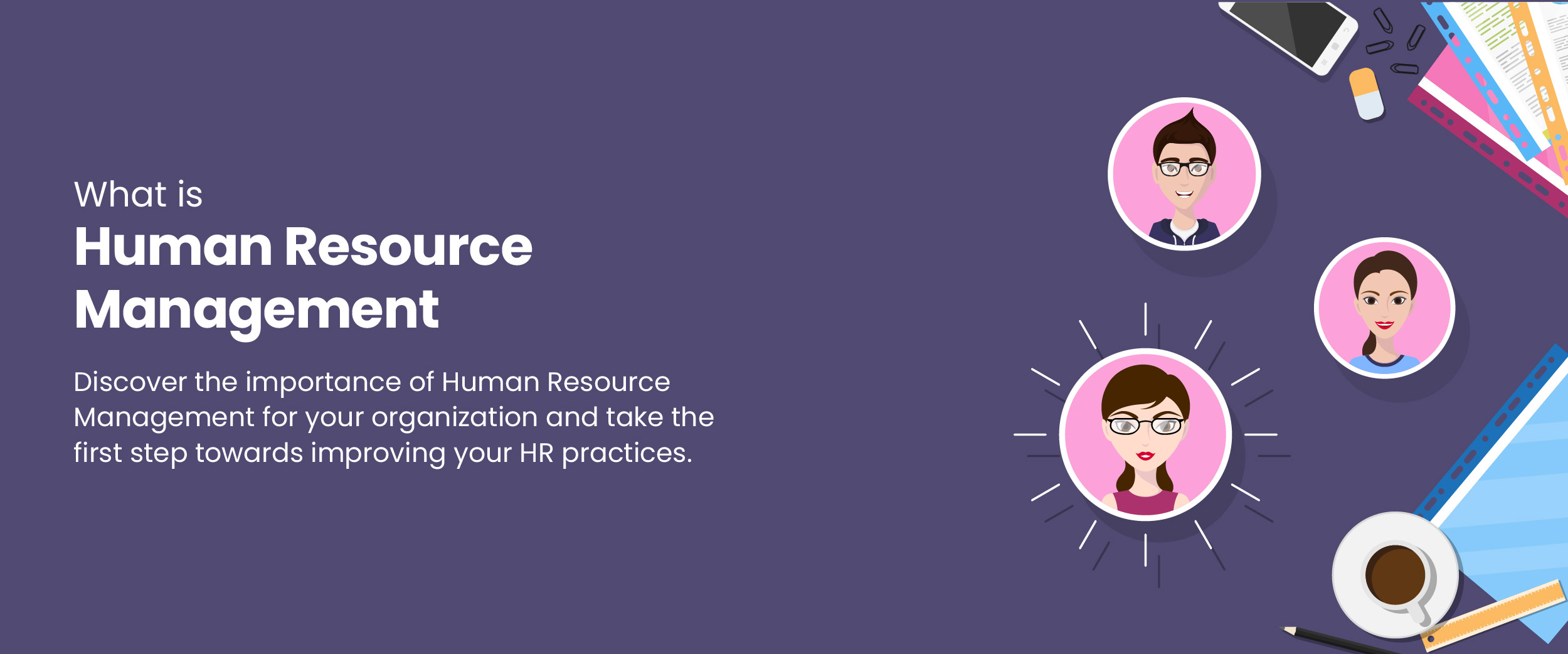 What is
Human Resource Management

Discover the importance of Human Resource Management for your organization and take the first step towards improving your HR practices.